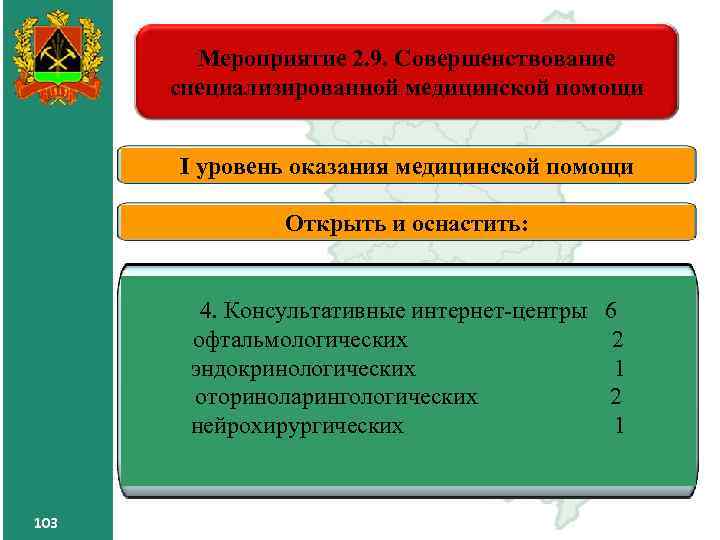 Мероприятие 2.9. Совершенствование специализированной медицинской помощи

I уровень оказания медицинской помощи

Открыть и оснастить:

4. Консультативные интернет-центры 6
офтальмологических 2
эндокринологических 1
оториноларингологических 2
нейрохирургических 1

103